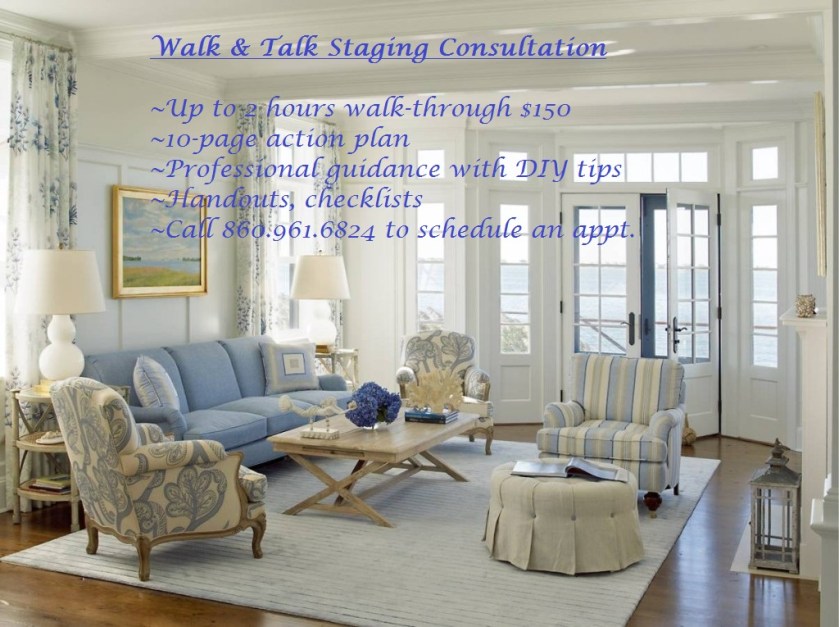 Walk & Talk Staging Consultation

~Up to 2 hours walk-through $150
~10-page action plan
~Professional guidance with DIY tips
~Handouts, checklists
~Call 860.961.6824 to schedule an appt.